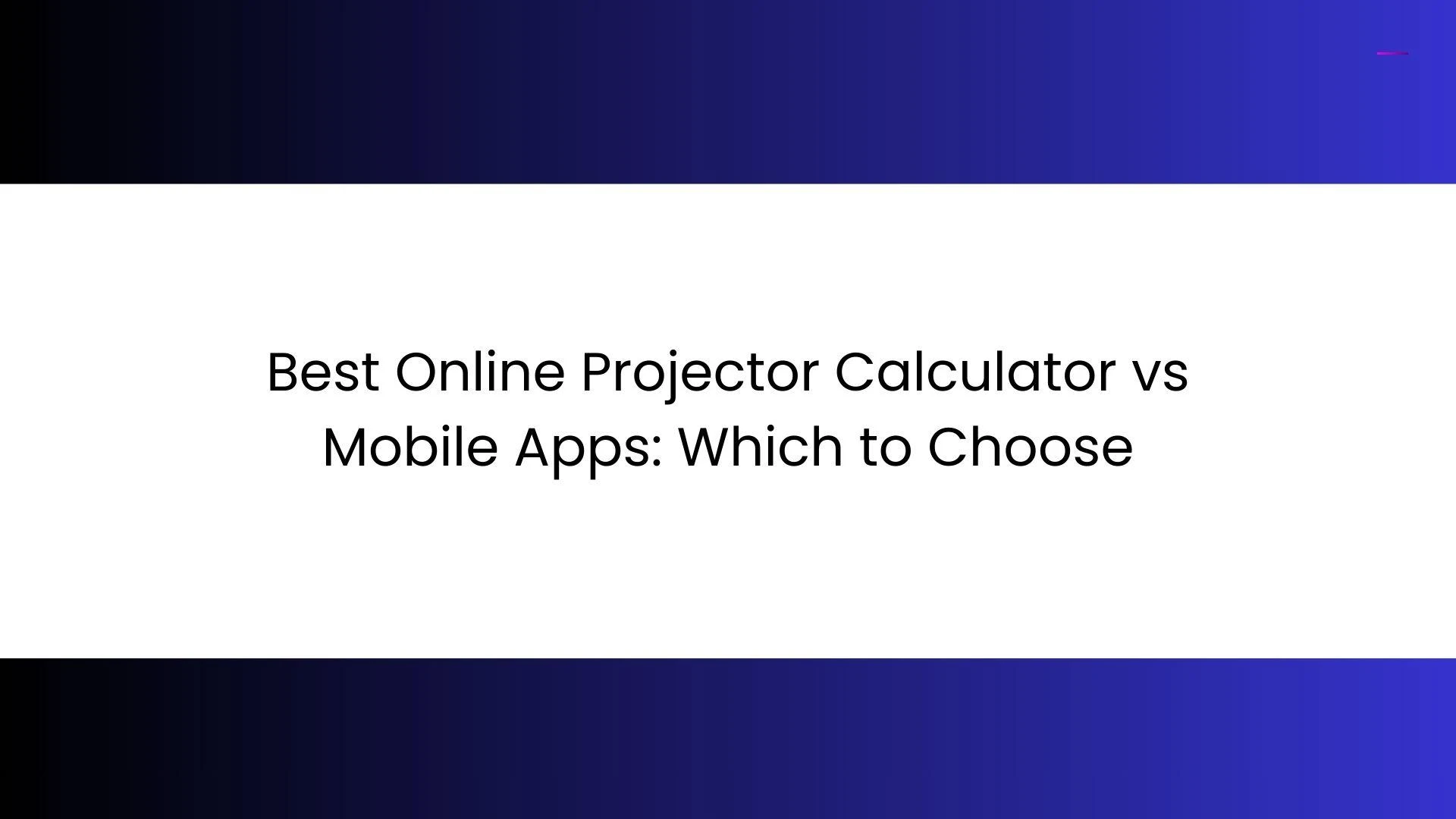 Best Online Projector Calculator vs Mobile Apps: Which to Choose